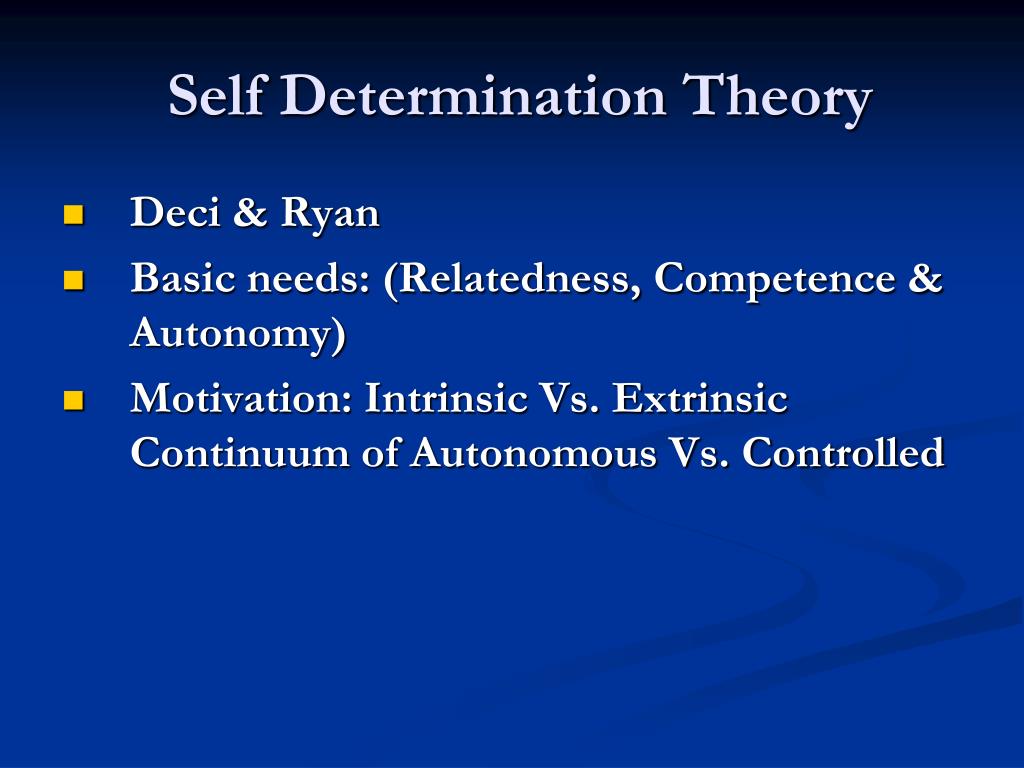 Self Determination Theory

Deci & Ryan

Basic needs: (Relatedness, Competence & Autonomy)

Motivation: Intrinsic Vs. Extrinsic Continuum of Autonomous Vs. Controlled